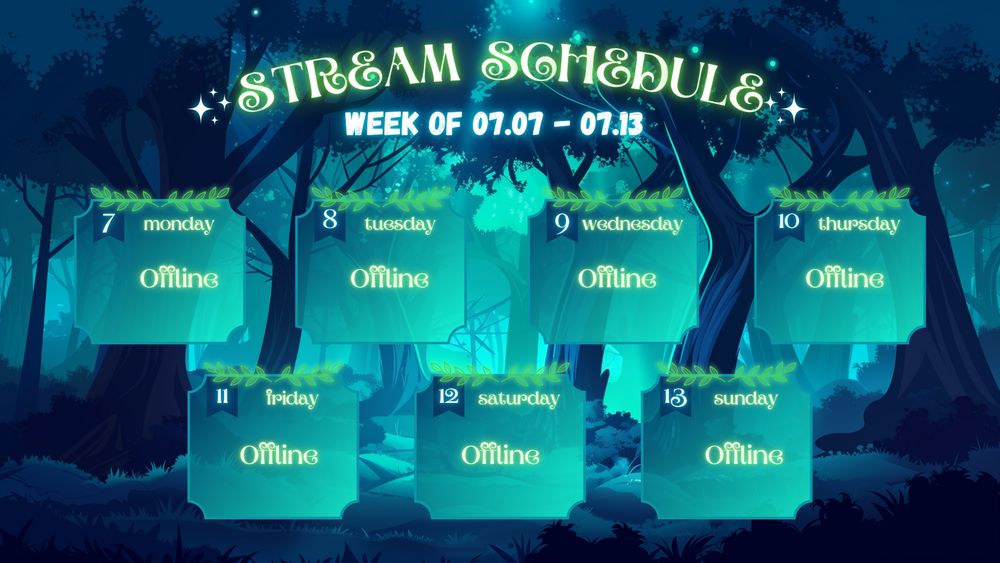 STREAM SCHEDULE
WEEK OF 07.07 - 07.13

7 monday
Offline

8 tuesday
Offline

9 wednesday
Offline

10 thursday
Offline

11 friday
Offline

12 saturday
Offline

13 sunday
Offline